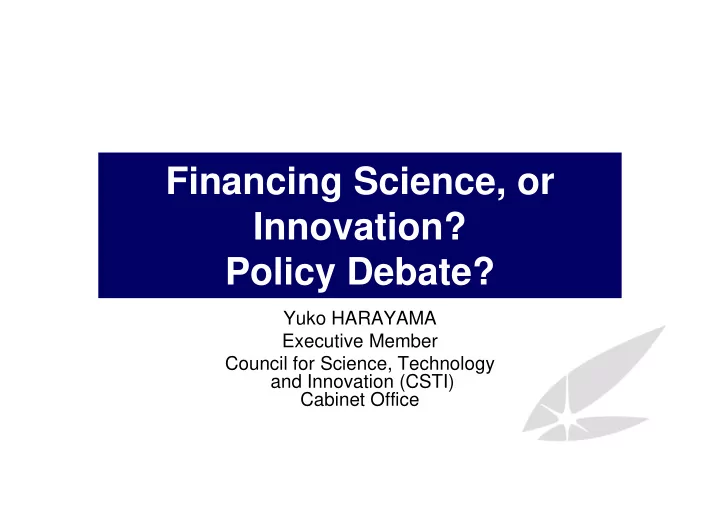 Financing Science, or Innovation?
Policy Debate?

Yuko HARAYAMA
Executive Member
Council for Science, Technology and Innovation (CSTI)
Cabinet Office